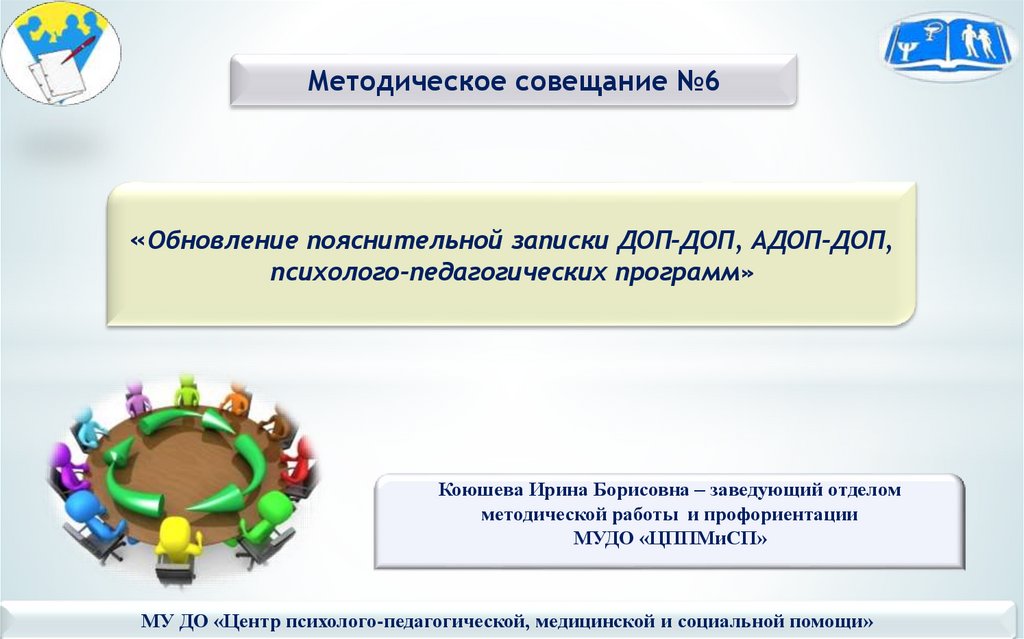 Методическое совещание №6

«Обновление пояснительной записки ДОП-ДОП, АДОП-ДОП, психолого-педагогических программ»

Коюшева Ирина Борисовна – заведующий отделом методической работы и профориентации МУДО «ЦППМиСП»

МУ ДО «Центр психолого-педагогической, медицинской и социальной помощи»